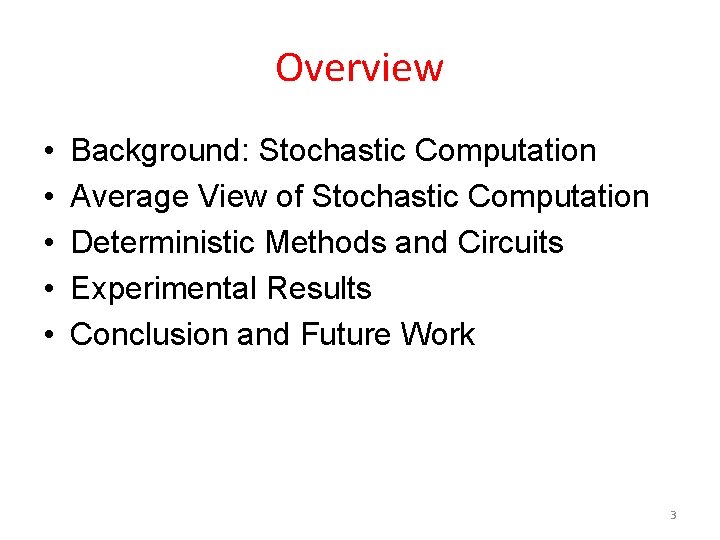 Overview

• Background: Stochastic Computation
• Average View of Stochastic Computation
• Deterministic Methods and Circuits
• Experimental Results
• Conclusion and Future Work

3